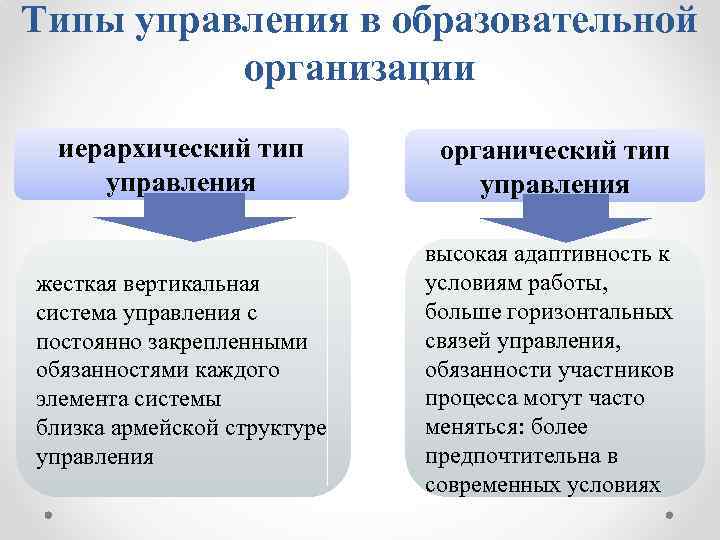 Типы управления в образовательной организации

иерархический тип управления

жесткая вертикальная система управления с постоянно закрепленными обязанностями каждого элемента системы
близка армейской структуре управления

органический тип управления

высокая адаптивность к условиям работы, больше горизонтальных связей управления, обязанности участников процесса могут часто меняться: более предпочтительна в современных условиях